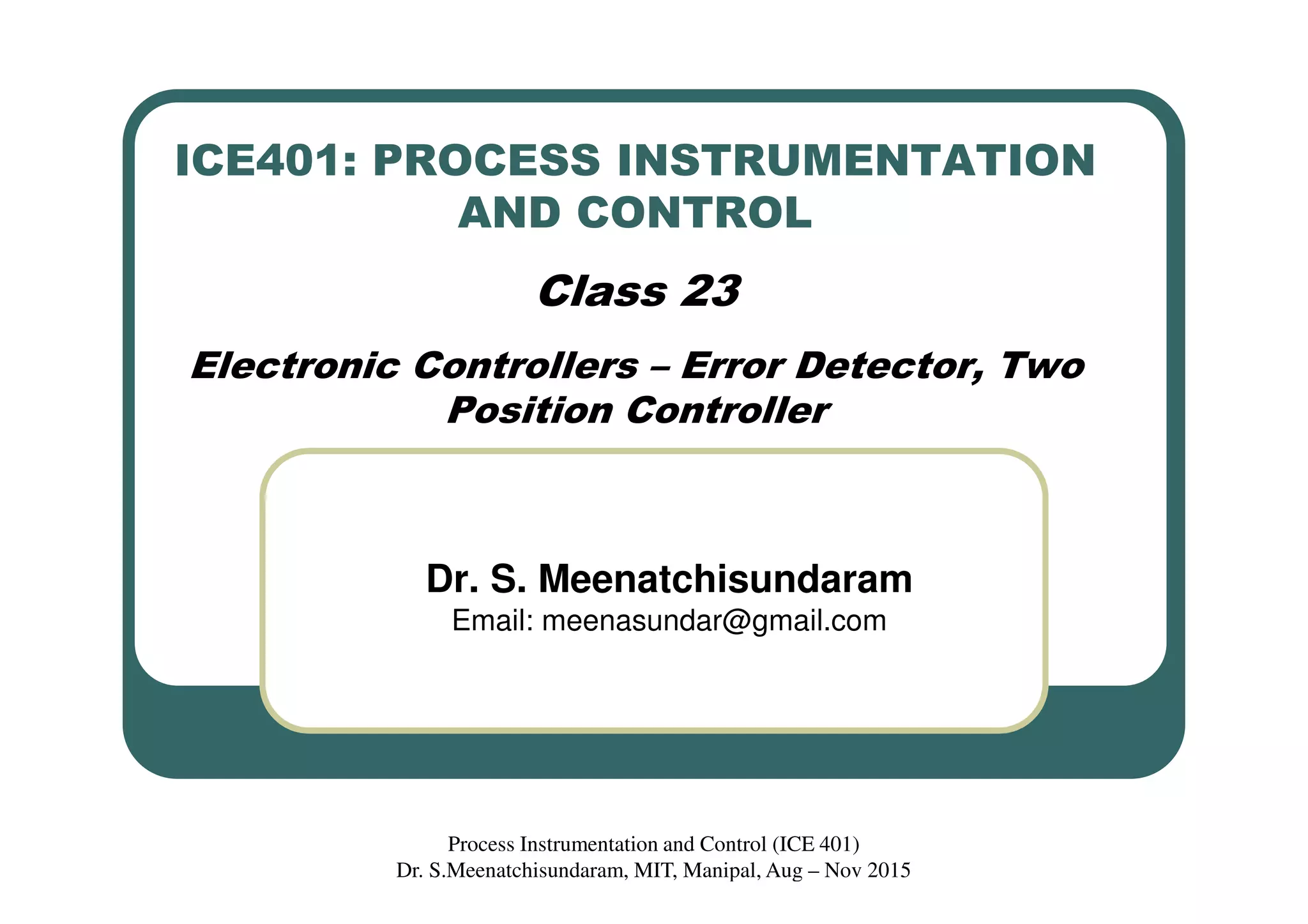 ICE401: PROCESS INSTRUMENTATION AND CONTROL

Class 23

Electronic Controllers – Error Detector, Two Position Controller

Dr. S. Meenatchisundaram
Email: meenasundar@gmail.com

Process Instrumentation and Control (ICE 401)
Dr. S.Meenatchisundaram, MIT, Manipal, Aug – Nov 2015